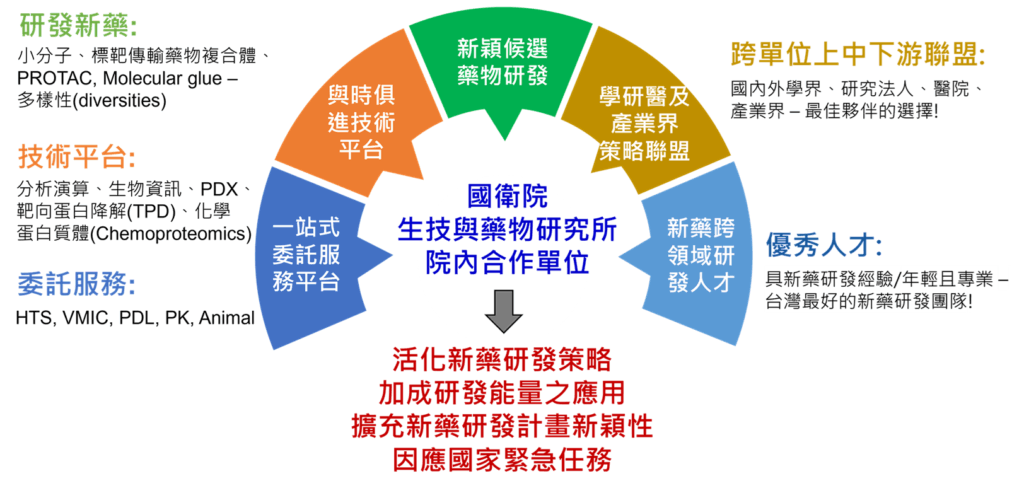 研發新藥:
小分子、標靶傳輸藥物複合體、PROTAC, Molecular glue – 多樣性(diversities)

技術平台:
分析演算、生物資訊、PDX、靶向蛋白降解(TPD)、化學蛋白質體(Chemoproteomics)

委託服務:
HTS, VMIC, PDL, PK, Animal

一站式委託服務平台

與時俱進技術平台

新穎候選藥物研發

學研醫及產業界策略聯盟

新藥跨領域研發人才

國衛院
生技與藥物研究所
院內合作單位

跨單位上中下游聯盟:
國內外學界、研究法人、醫院、產業界 – 最佳夥伴的選擇!

優秀人才:
具新藥研發經驗/年輕且專業 – 台灣最好的新藥研發團隊!

活化新藥研發策略
加成研發能量之應用
擴充新藥研發計畫新穎性
因應國家緊急任務